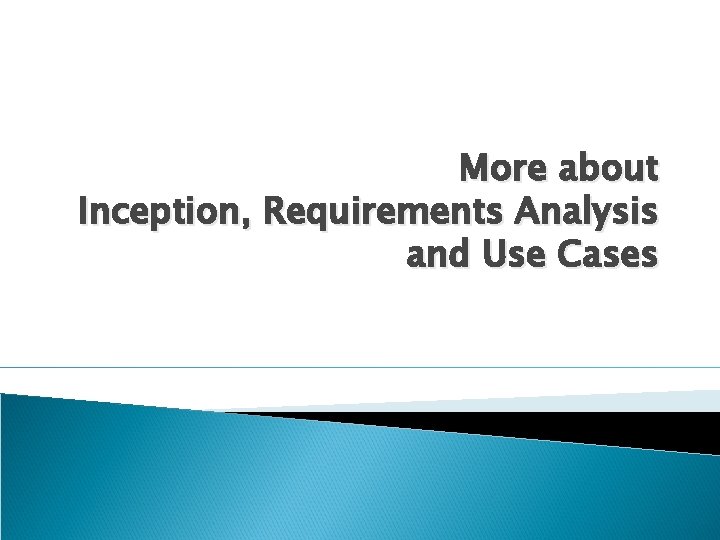 More about
Inception, Requirements Analysis
and Use Cases